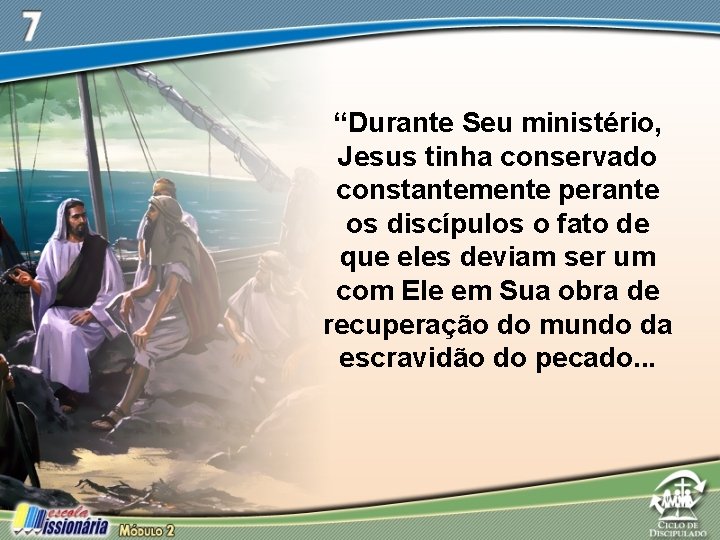 7

“Durante Seu ministério, Jesus tinha conservado constantemente perante os discípulos o fato de que eles deviam ser um com Ele em Sua obra de recuperação do mundo da escravidão do pecado...

escola Missionária Módulo 2

Ciclo de Discipulado